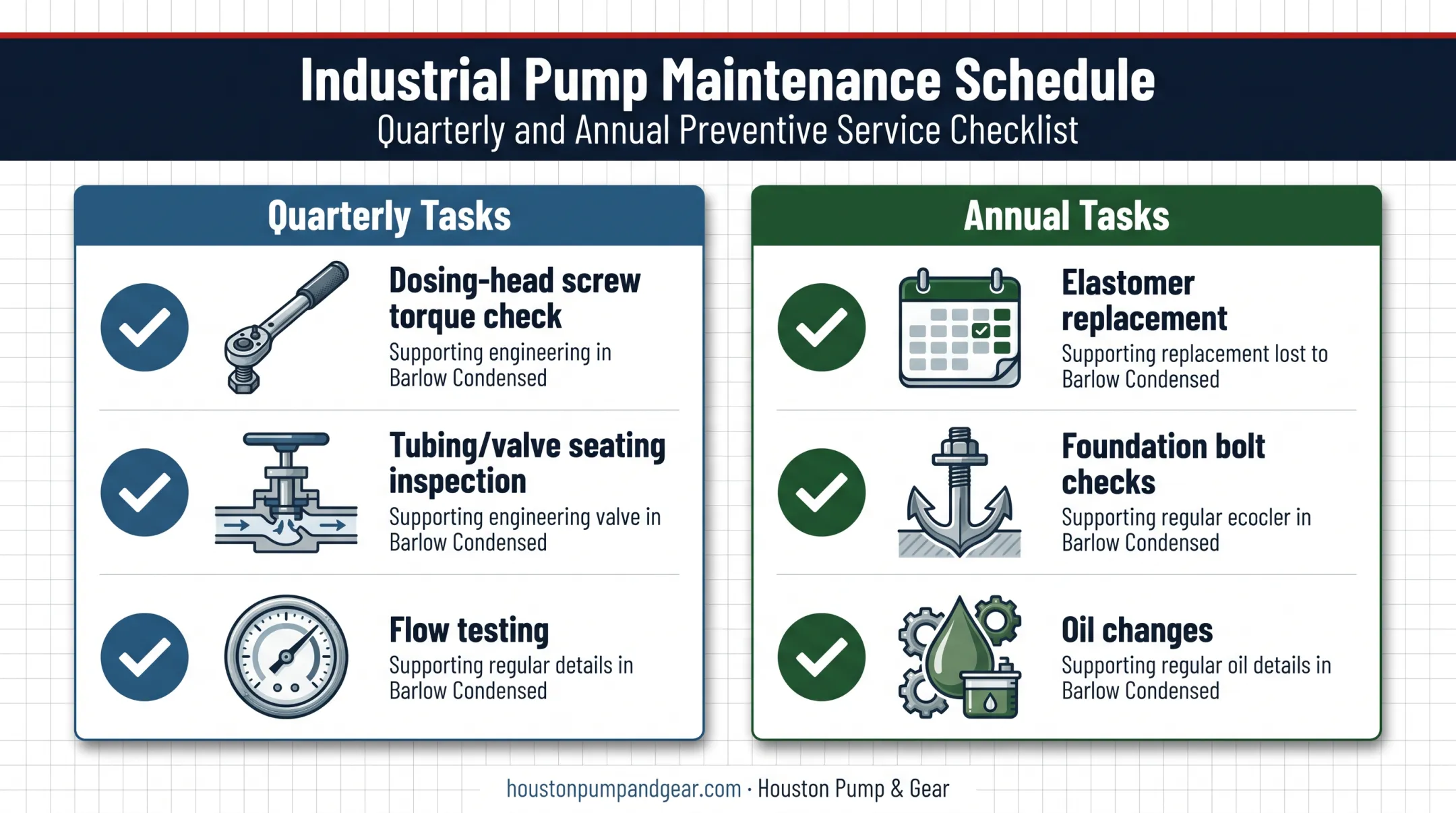 Industrial Pump Maintenance Schedule
Quarterly and Annual Preventive Service Checklist

Quarterly Tasks

Dosing-head screw torque check
Supporting engineering in Barlow Condensed

Tubing/valve seating inspection
Supporting engineering valve in Barlow Condensed

Flow testing
Supporting regular details in Barlow Condensed

Annual Tasks

Elastomer replacement
Supporting replacement lost to Barlow Condensed

Foundation bolt checks
Supporting regular ecocler in Barlow Condensed

Oil changes
Supporting regular oil details in Barlow Condensed

houstonpumpandgear.com · Houston Pump & Gear